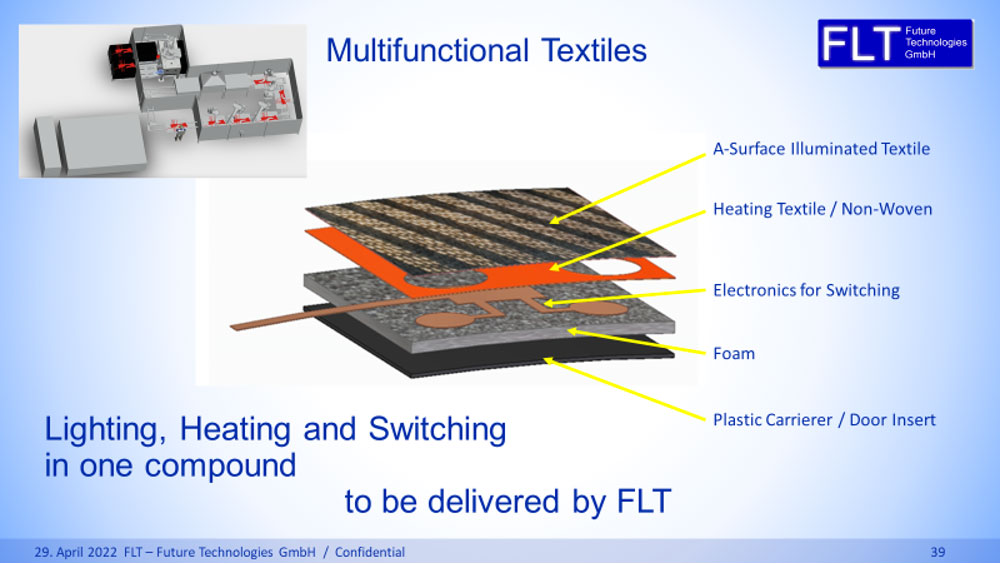 Multifunctional Textiles

FLT Future Technologies GmbH

A-Surface Illuminated Textile

Heating Textile / Non-Woven

Electronics for Switching

Foam

Plastic Carrierer / Door Insert

Lighting, Heating and Switching in one compound

to be delivered by FLT

29. April 2022 FLT – Future Technologies GmbH / Confidential

39